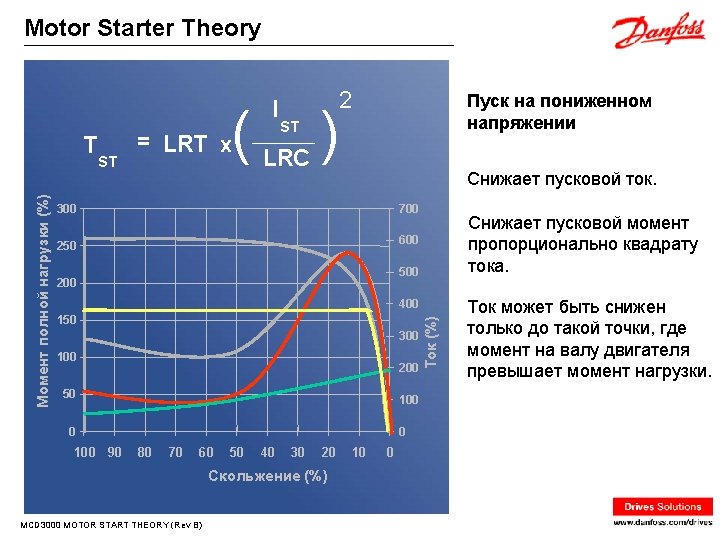 Motor Starter Theory

Danfoss

$T_{ST} = LRT \times \left(\frac{I_{ST}}{LRC}\right)^2$

Момент полной нагрузки (%)

300
250
200
150
100
50
0

700
600
500
400
300
200
100
0

Ток (%)

100 90 80 70 60 50 40 30 20 10 0

Скольжение (%)

Пуск на пониженном напряжении

Снижает пусковой ток.

Снижает пусковой момент пропорционально квадрату тока.

Ток может быть снижен только до такой точки, где момент на валу двигателя превышает момент нагрузки.

MCD3000 MOTOR START THEORY (Rev B)

Drives Solutions

www.danfoss.com/drives